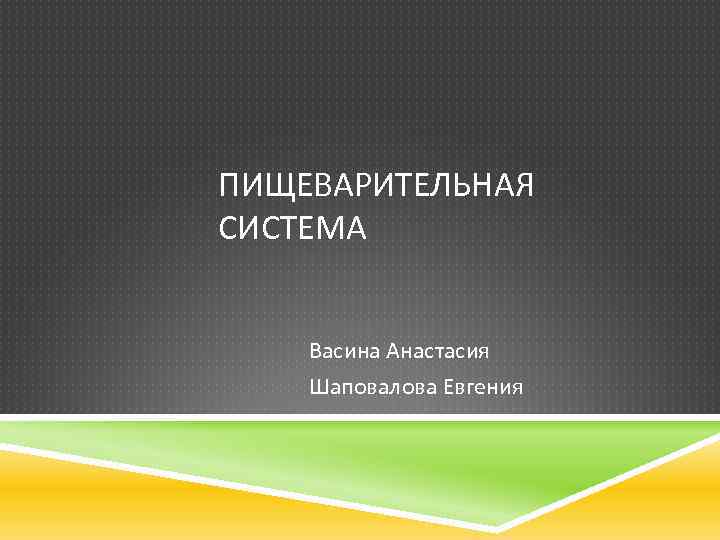 ПИЩЕВАРИТЕЛЬНАЯ СИСТЕМА

Васина Анастасия

Шаповалова Евгения